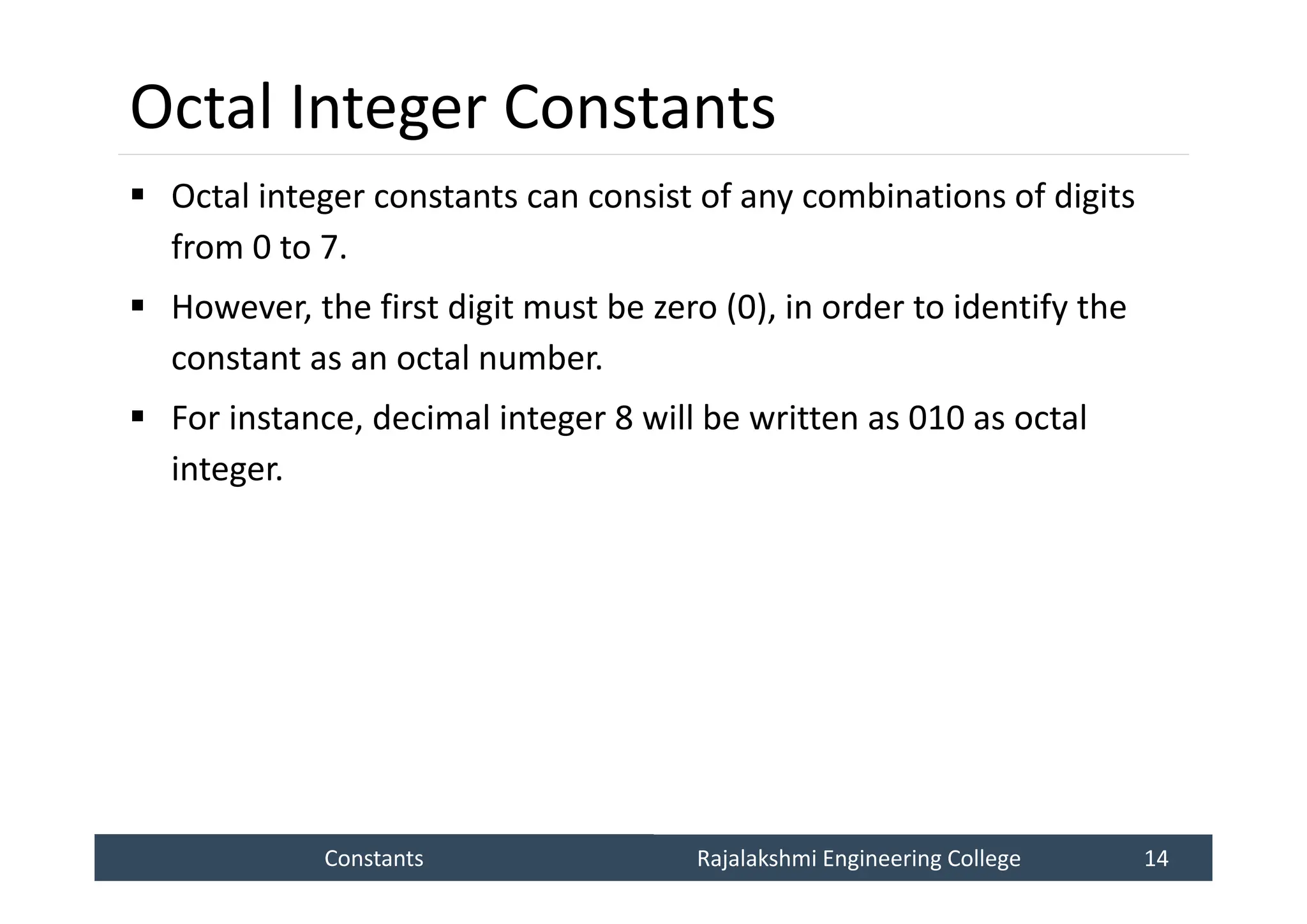 Octal Integer Constants

▪ Octal integer constants can consist of any combinations of digits from 0 to 7.

▪ However, the first digit must be zero (0), in order to identify the constant as an octal number.

▪ For instance, decimal integer 8 will be written as 010 as octal integer.

Constants Rajalakshmi Engineering College 14